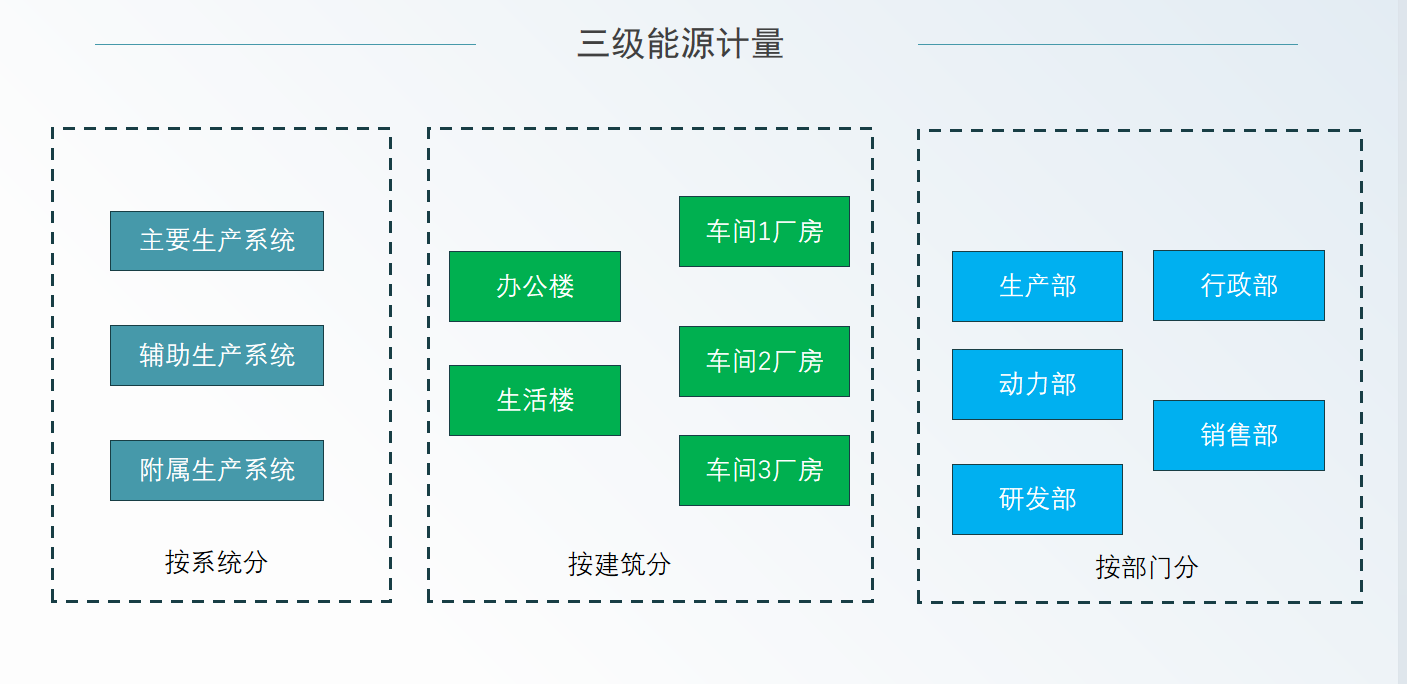 三级能源计量

主要生产系统

辅助生产系统

附属生产系统

按系统分

办公楼

生活楼

车间1厂房

车间2厂房

车间3厂房

按建筑分

生产部

动力部

研发部

行政部

销售部

按部门分